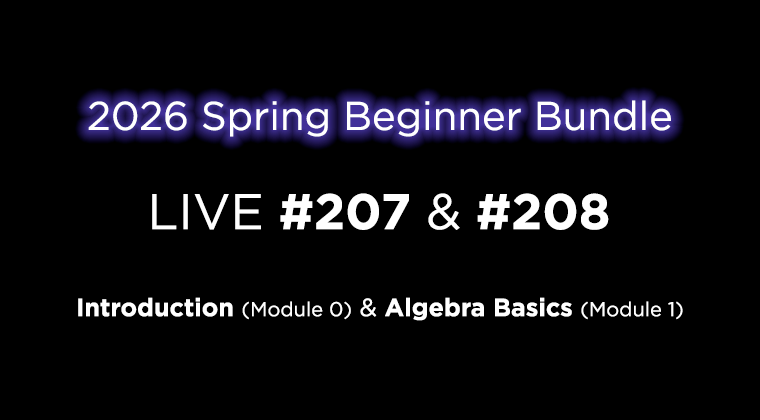 2026 Spring Beginner Bundle

LIVE #207 & #208

Introduction (Module 0) & Algebra Basics (Module 1)